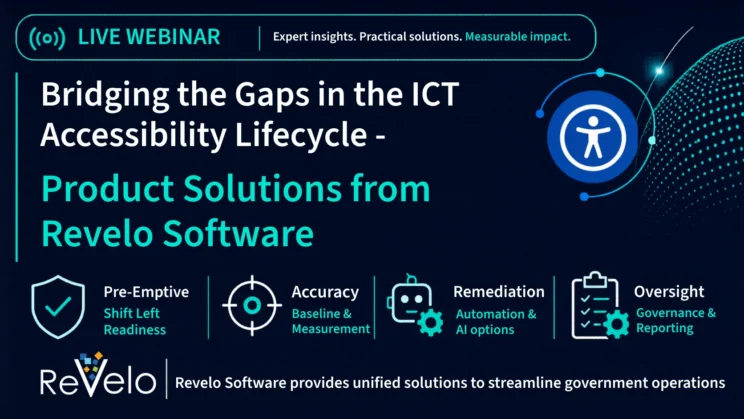 LIVE WEBINAR

Expert insights. Practical solutions. Measurable impact.

Bridging the Gaps in the ICT Accessibility Lifecycle -

Product Solutions from Revelo Software

Pre-Emptive
Shift Left Readiness

Accuracy
Baseline & Measurement

Remediation
Automation & AI options

Oversight
Governance & Reporting

ReVelo

Revelo Software provides unified solutions to streamline government operations